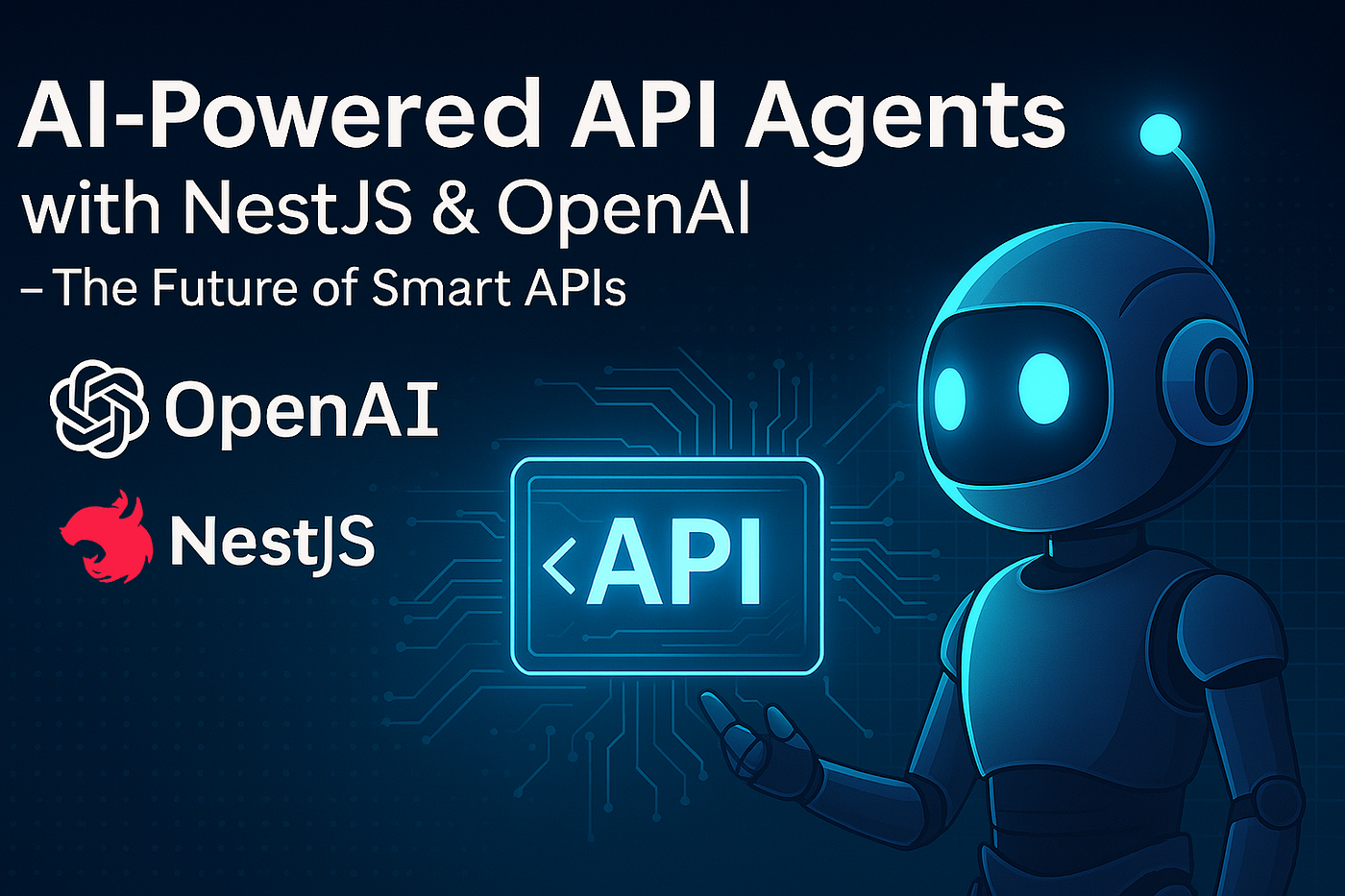 AI-Powered API Agents
with NestJS & OpenAI
– The Future of Smart APIs

OpenAI

NestJS

<API